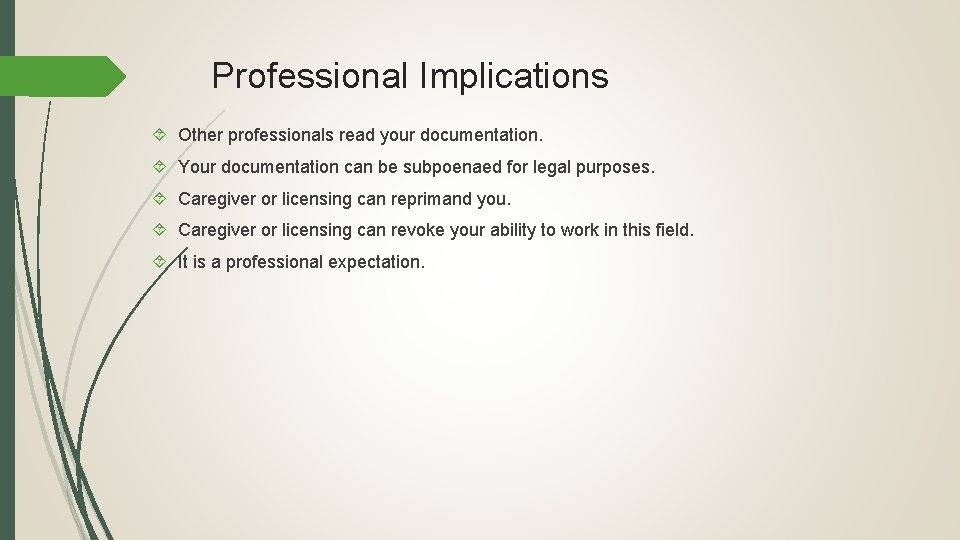 Professional Implications

Other professionals read your documentation.

Your documentation can be subpoenaed for legal purposes.

Caregiver or licensing can reprimand you.

Caregiver or licensing can revoke your ability to work in this field.

It is a professional expectation.